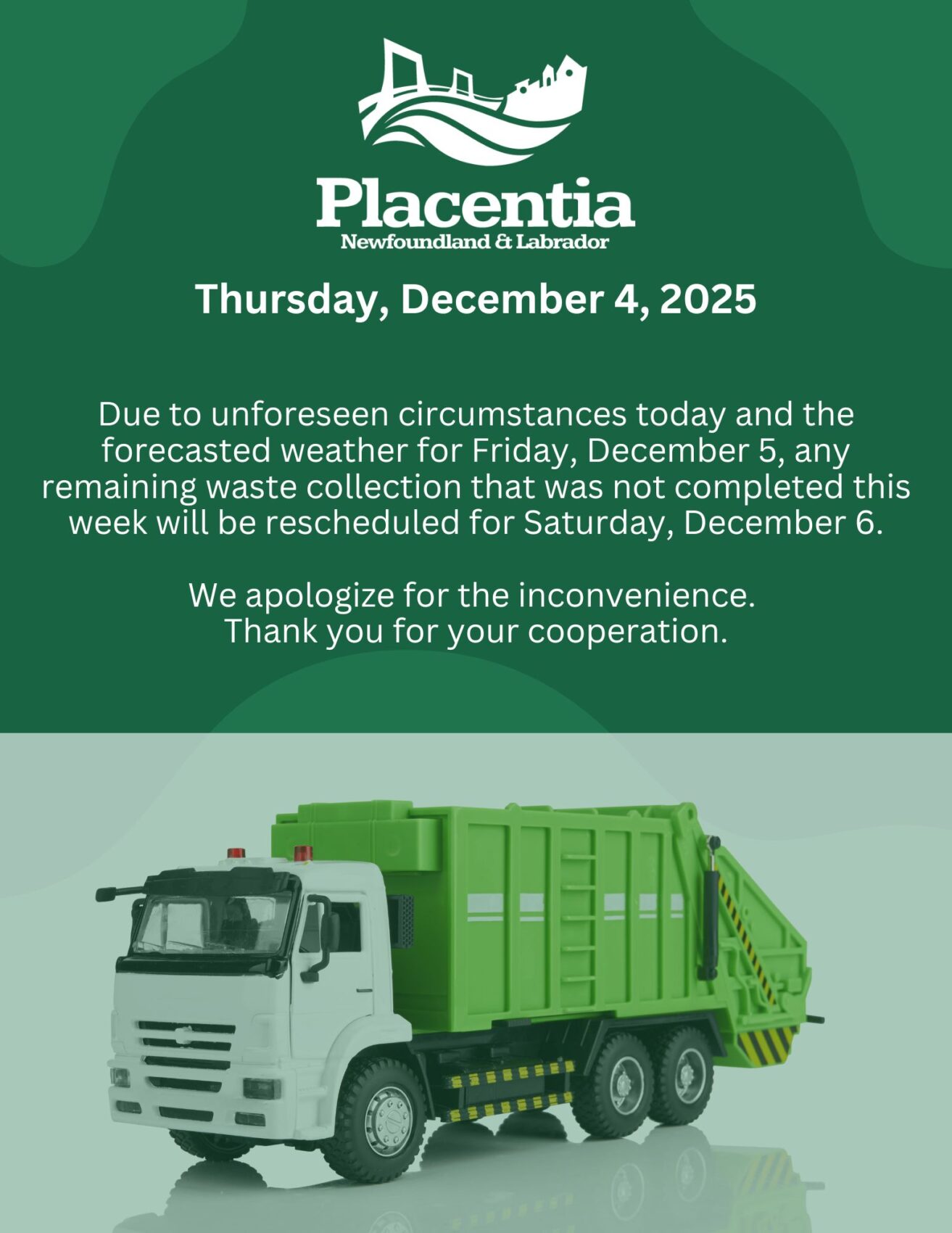 Placentia
Newfoundland & Labrador

Thursday, December 4, 2025

Due to unforeseen circumstances today and the forecasted weather for Friday, December 5, any remaining waste collection that was not completed this week will be rescheduled for Saturday, December 6.

We apologize for the inconvenience.
Thank you for your cooperation.